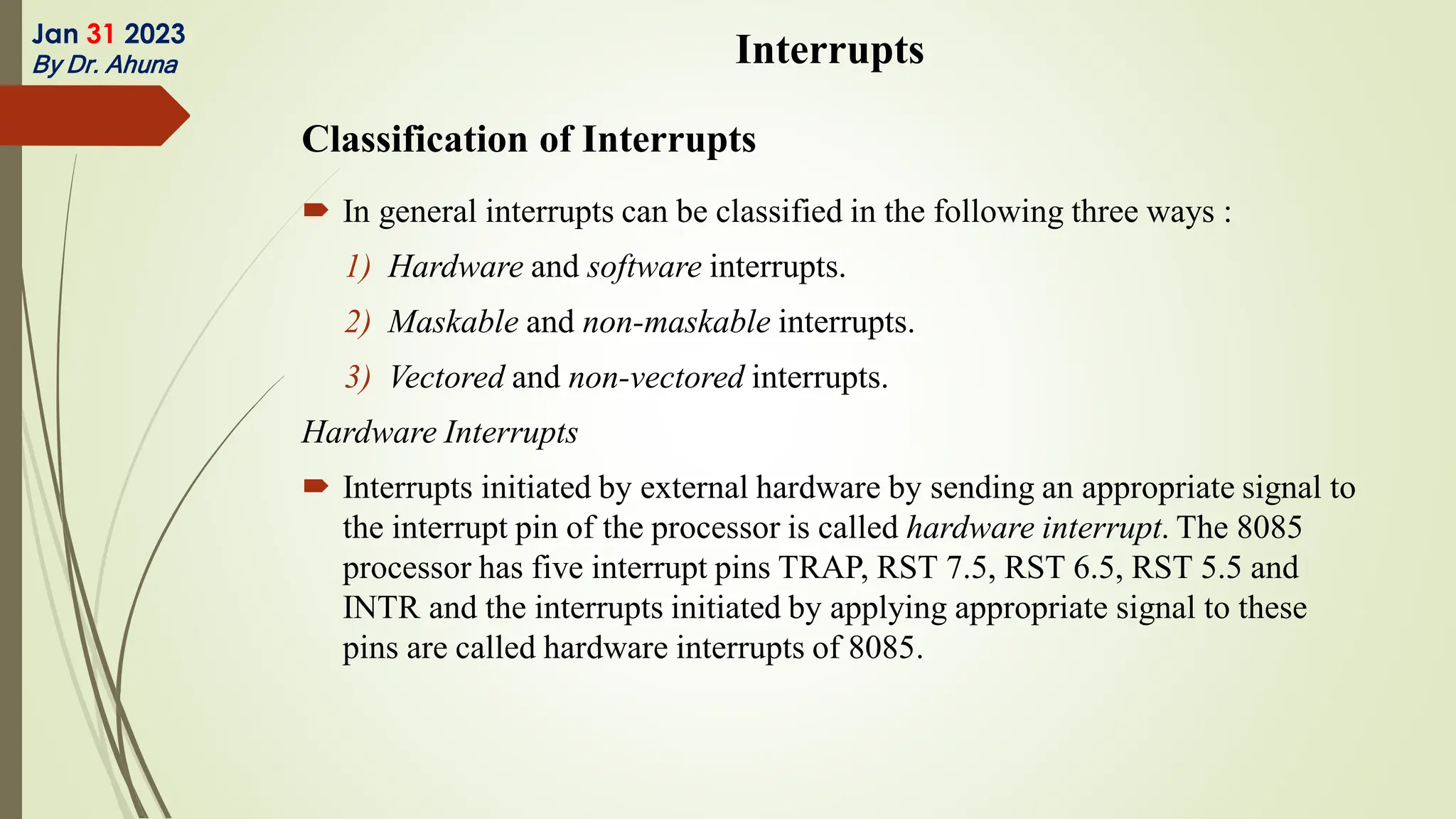 Jan 31 2023
By Dr. Ahuna

Interrupts

Classification of Interrupts

In general interrupts can be classified in the following three ways :

1) Hardware and software interrupts.

2) Maskable and non-maskable interrupts.

3) Vectored and non-vectored interrupts.

Hardware Interrupts

Interrupts initiated by external hardware by sending an appropriate signal to the interrupt pin of the processor is called hardware interrupt. The 8085 processor has five interrupt pins TRAP, RST 7.5, RST 6.5, RST 5.5 and INTR and the interrupts initiated by applying appropriate signal to these pins are called hardware interrupts of 8085.